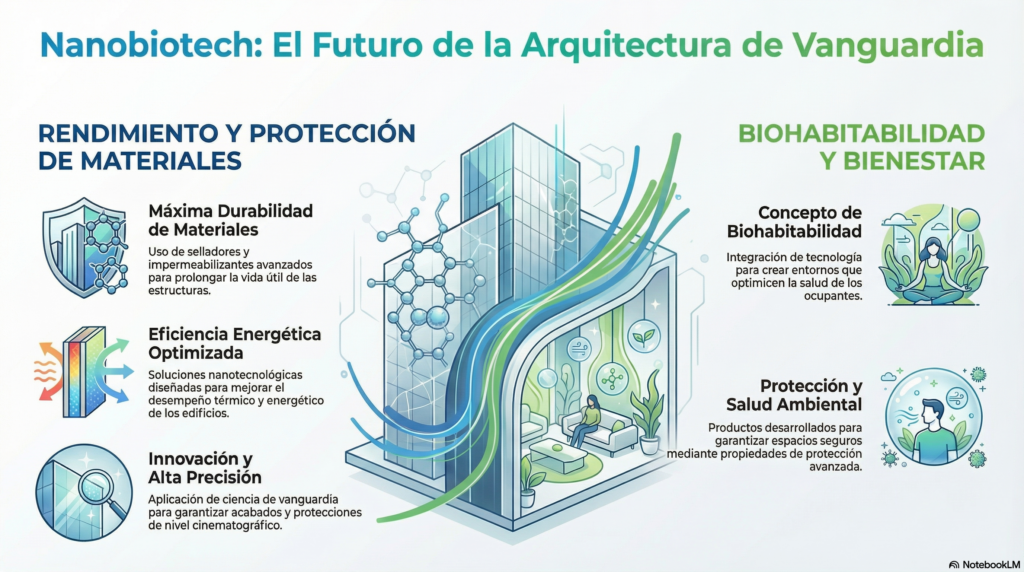 Nanobiotech: El Futuro de la Arquitectura de Vanguardia

RENDIMIENTO Y PROTECCIÓN DE MATERIALES

Máxima Durabilidad de Materiales

Uso de selladores y impermeabilizantes avanzados para prolongar la vida útil de las estructuras.

Eficiencia Energética Optimizada

Soluciones nanotecnológicas diseñadas para mejorar el desempeño térmico y energético de los edificios.

Innovación y Alta Precisión

Aplicación de ciencia de vanguardia para garantizar acabados y protecciones de nivel cinematográfico.

BIOHABITABILIDAD Y BIENESTAR

Concepto de Biohabitabilidad

Integración de tecnología para crear entornos que optimicen la salud de los ocupantes.

Protección y Salud Ambiental

Productos desarrollados para garantizar espacios seguros mediante propiedades de protección avanzada.

NotebookLM